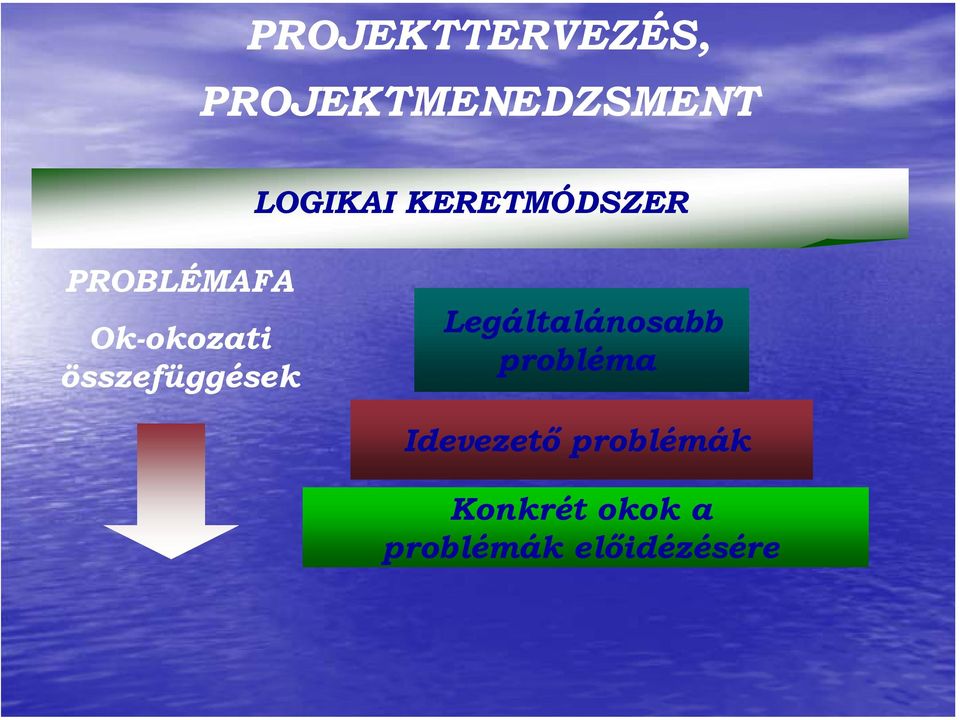 PROJEKTTERVEZÉS, PROJEKTMENEDZSMENT

LOGIKAI KERETMÓDSZER

PROBLÉMAFA

Ok-okozati összefüggések

Legáltalánosabb probléma

Idevezető problémák

Konkrét okok a problémák előidézésére